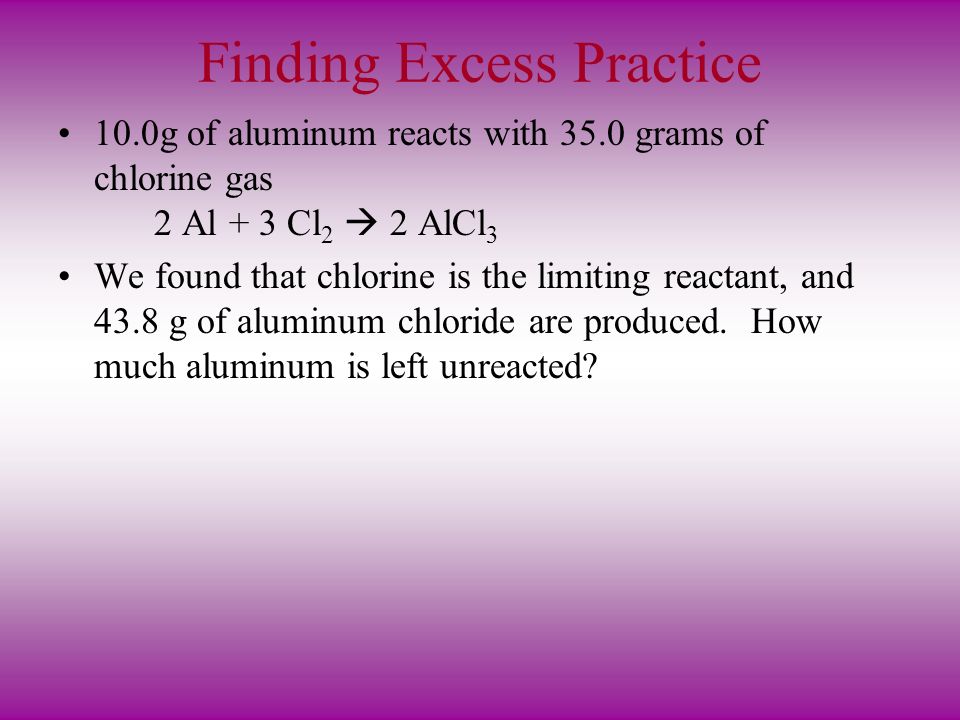 Finding Excess Practice

• 10.0g of aluminum reacts with 35.0 grams of chlorine gas

$2\ Al + 3\ Cl_2 \rightarrow 2\ AlCl_3$

• We found that chlorine is the limiting reactant, and 43.8 g of aluminum chloride are produced. How much aluminum is left unreacted?